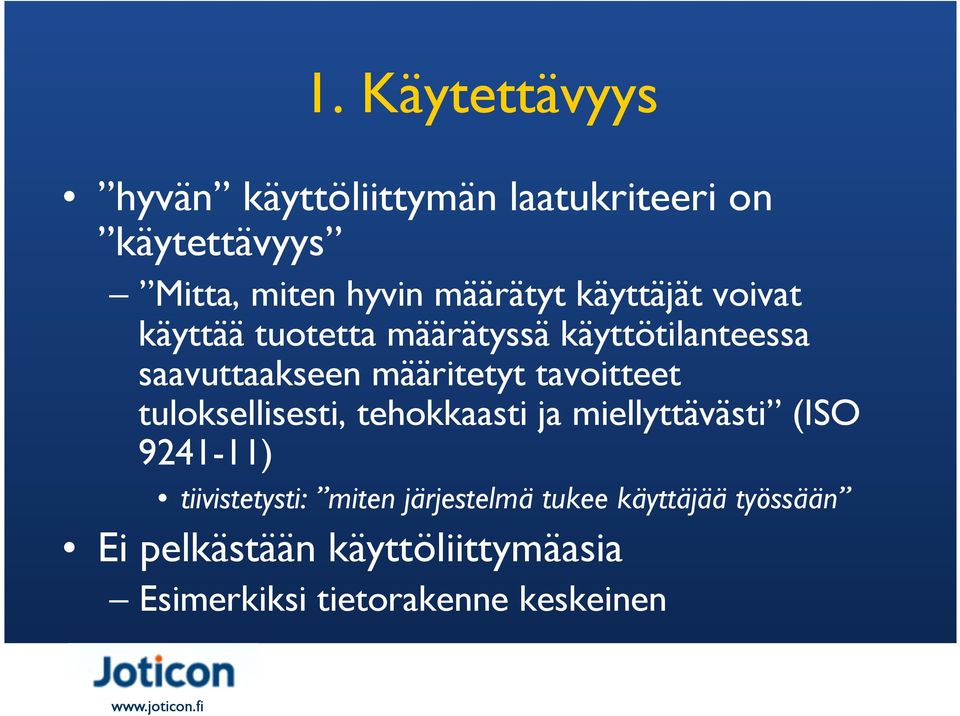 1. Käytettävyys

• ”hyvän” käyttöliittymän laatukriteeri on ”käytettävyys”

– ”Mitta, miten hyvin määrätyt käyttäjät voivat käyttää tuotetta määrätyssä käyttötilanteessa saavuttaakseen määritetyt tavoitteet tuloksellisesti, tehokkaasti ja miellyttävästi” (ISO 9241-11)

• tiivistetysti: ”miten järjestelmä tukee käyttäjää työssään”

• Ei pelkästään käyttöliittymäasia

– Esimerkiksi tietorakenne keskeinen

Joticon
www.joticon.fi